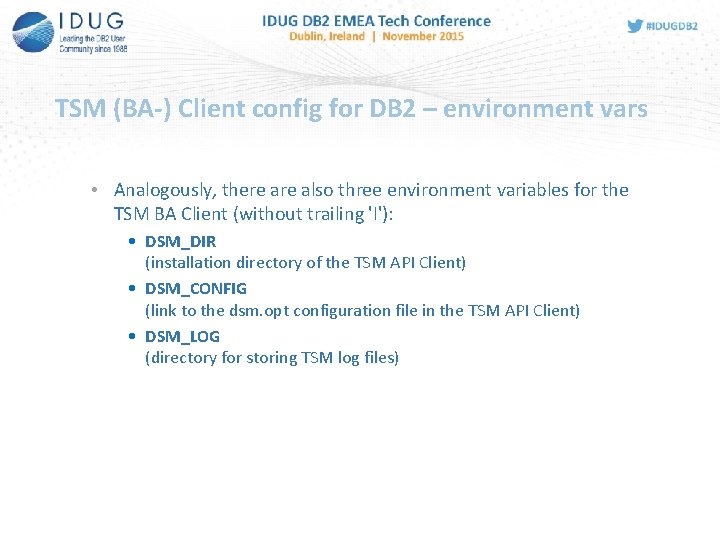 IDUG
Leading the DB2 User Community since 1988

IDUG DB2 EMEA Tech Conference
Dublin, Ireland | November 2015

#IDUGDB2

TSM (BA-) Client config for DB2 – environment vars

• Analogously, there are also three environment variables for the TSM BA Client (without trailing 'I'):
• DSM_DIR
(installation directory of the TSM API Client)
• DSM_CONFIG
(link to the dsm.opt configuration file in the TSM API Client)
• DSM_LOG
(directory for storing TSM log files)